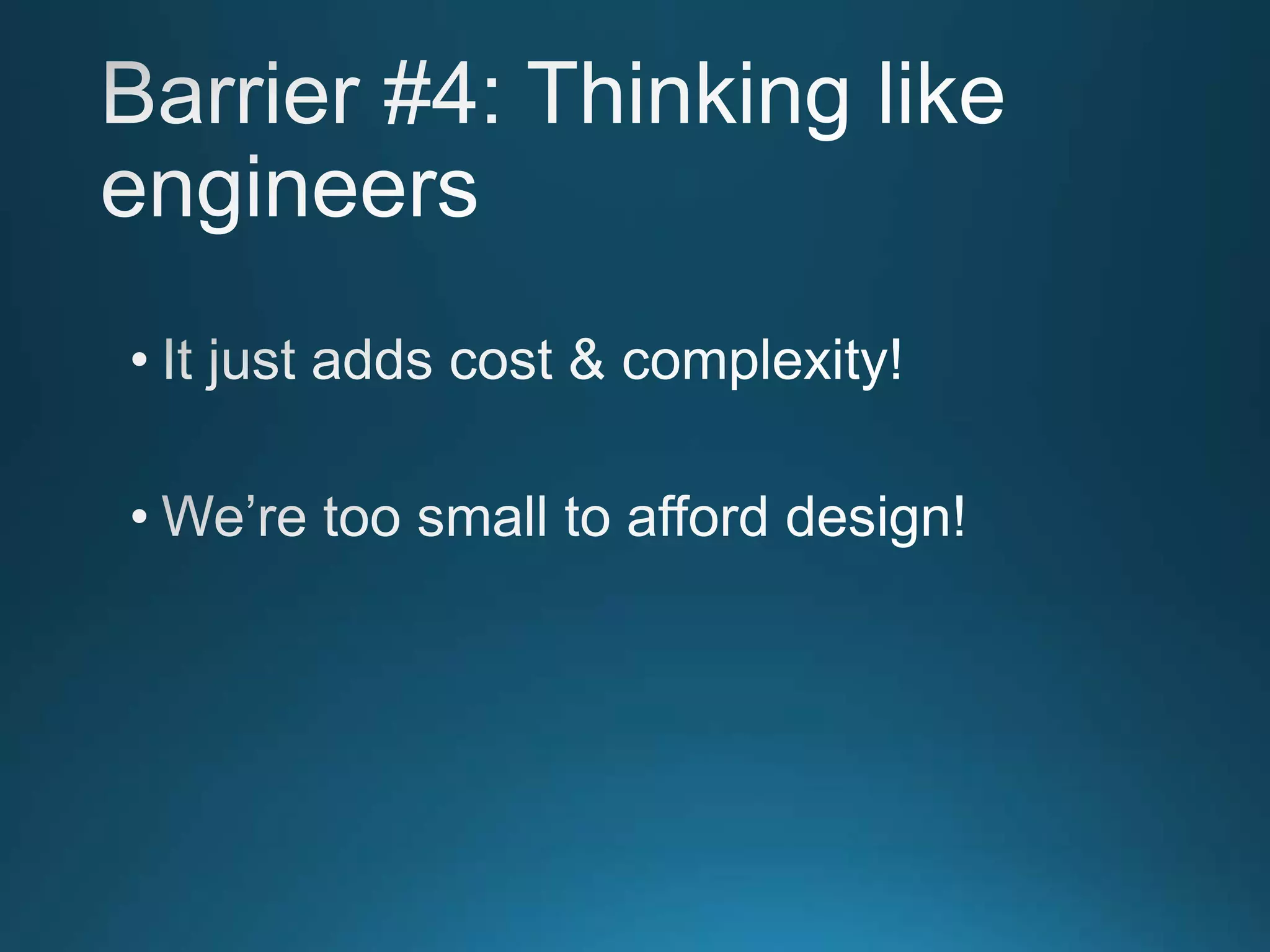 Barrier #4: Thinking like engineers

• It just adds cost & complexity!

• We’re too small to afford design!